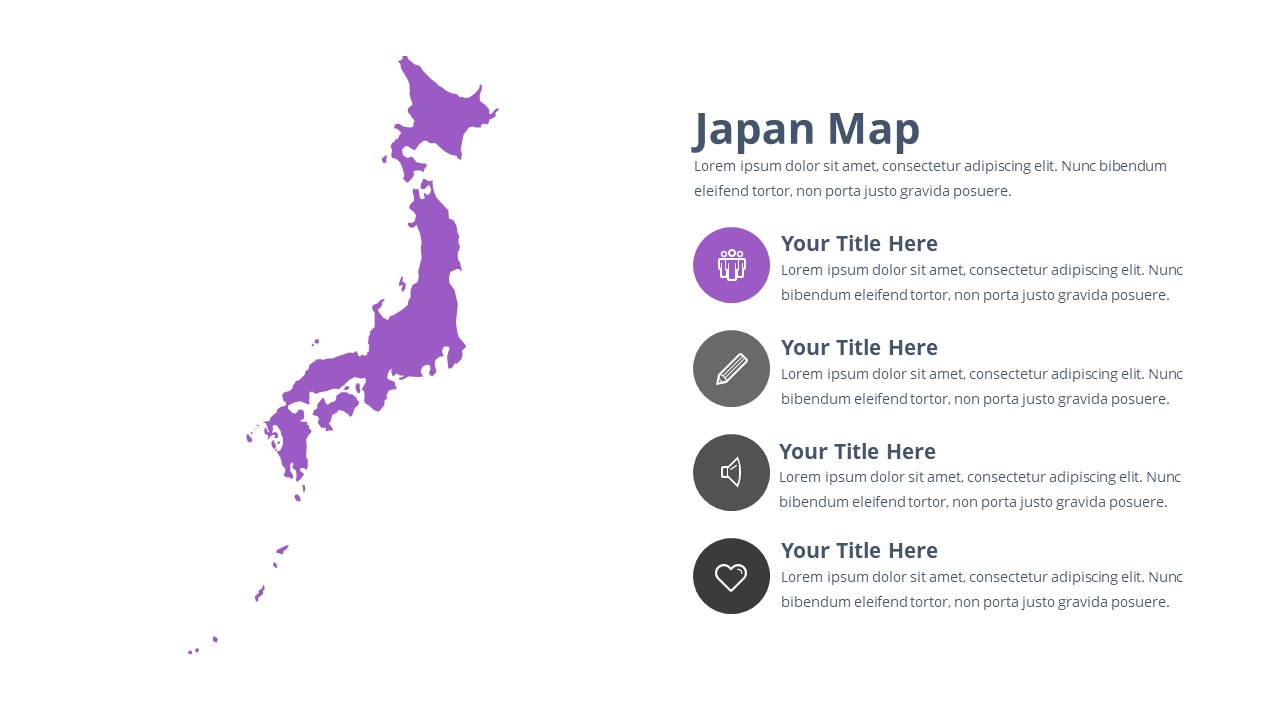 Japan Map

Lorem ipsum dolor sit amet, consectetur adipiscing elit. Nunc bibendum eleifend tortor, non porta justo gravida posuere.

Your Title Here

Lorem ipsum dolor sit amet, consectetur adipiscing elit. Nunc bibendum eleifend tortor, non porta justo gravida posuere.

Your Title Here

Lorem ipsum dolor sit amet, consectetur adipiscing elit. Nunc bibendum eleifend tortor, non porta justo gravida posuere.

Your Title Here

Lorem ipsum dolor sit amet, consectetur adipiscing elit. Nunc bibendum eleifend tortor, non porta justo gravida posuere.

Your Title Here

Lorem ipsum dolor sit amet, consectetur adipiscing elit. Nunc bibendum eleifend tortor, non porta justo gravida posuere.